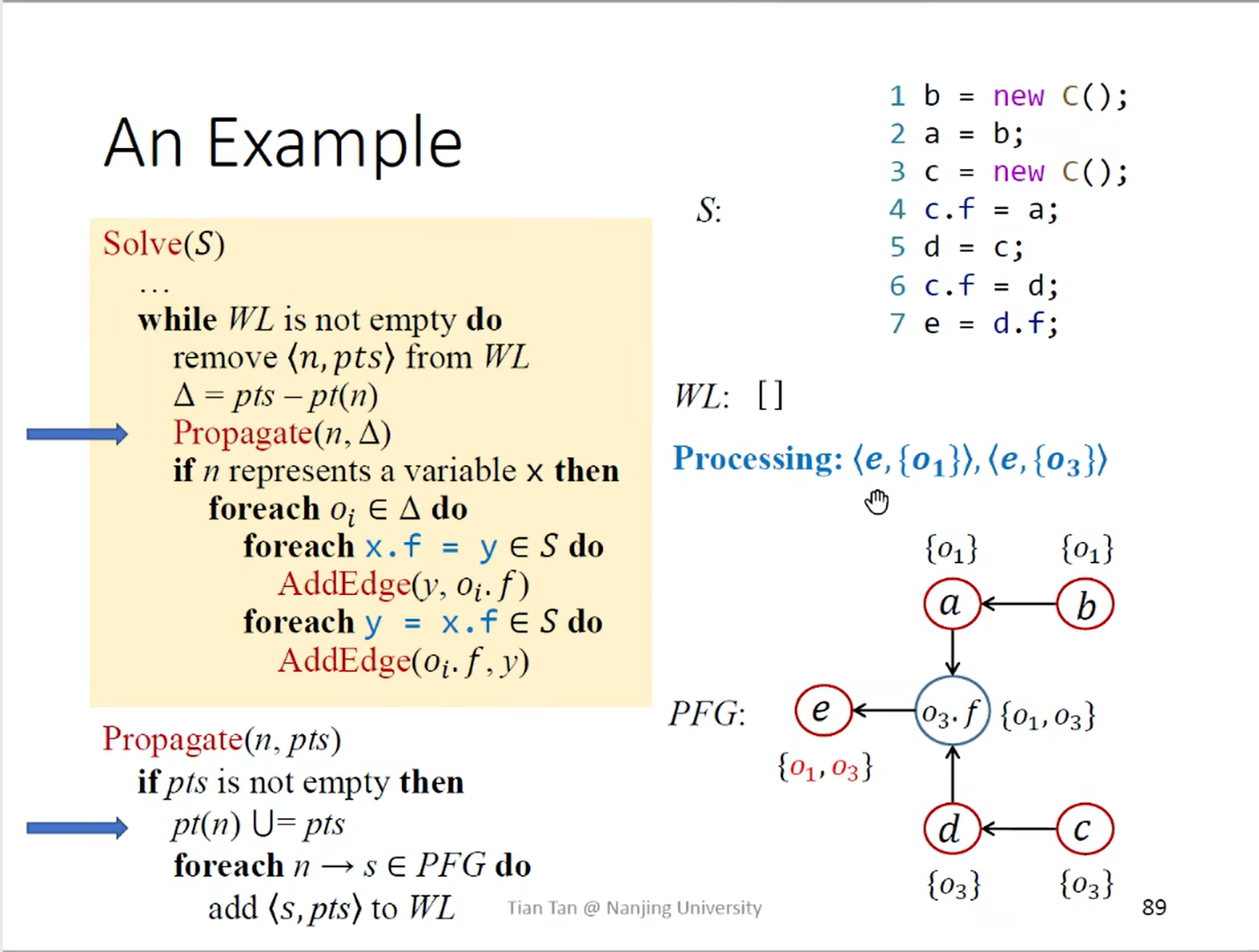 An Example

Solve($S$)
...
while $WL$ is not empty do
remove $\langle n, pts \rangle$ from $WL$
$\Delta = pts - pt(n)$
Propagate($n, \Delta$)
if $n$ represents a variable x then
foreach $o_i \in \Delta$ do
foreach x.f = y $\in S$ do
AddEdge($y, o_i.f$)
foreach y = x.f $\in S$ do
AddEdge($o_i.f, y$)

Propagate($n, pts$)
if $pts$ is not empty then
$pt(n) \cup= pts$
foreach $n \rightarrow s \in PFG$ do
add $\langle s, pts \rangle$ to $WL$

$S$:
1 b = new C();
2 a = b;
3 c = new C();
4 c.f = a;
5 d = c;
6 c.f = d;
7 e = d.f;

$WL$: [ ]

Processing: $\langle e, \{o_1\} \rangle, \langle e, \{o_3\} \rangle$

$PFG$:
$\{o_1\}$ $\{o_1\}$
$a$ $b$
$e$ $o_3.f$ $\{o_1, o_3\}$
$\{o_1, o_3\}$
$d$ $c$
$\{o_3\}$ $\{o_3\}$

Tian Tan @ Nanjing University

89